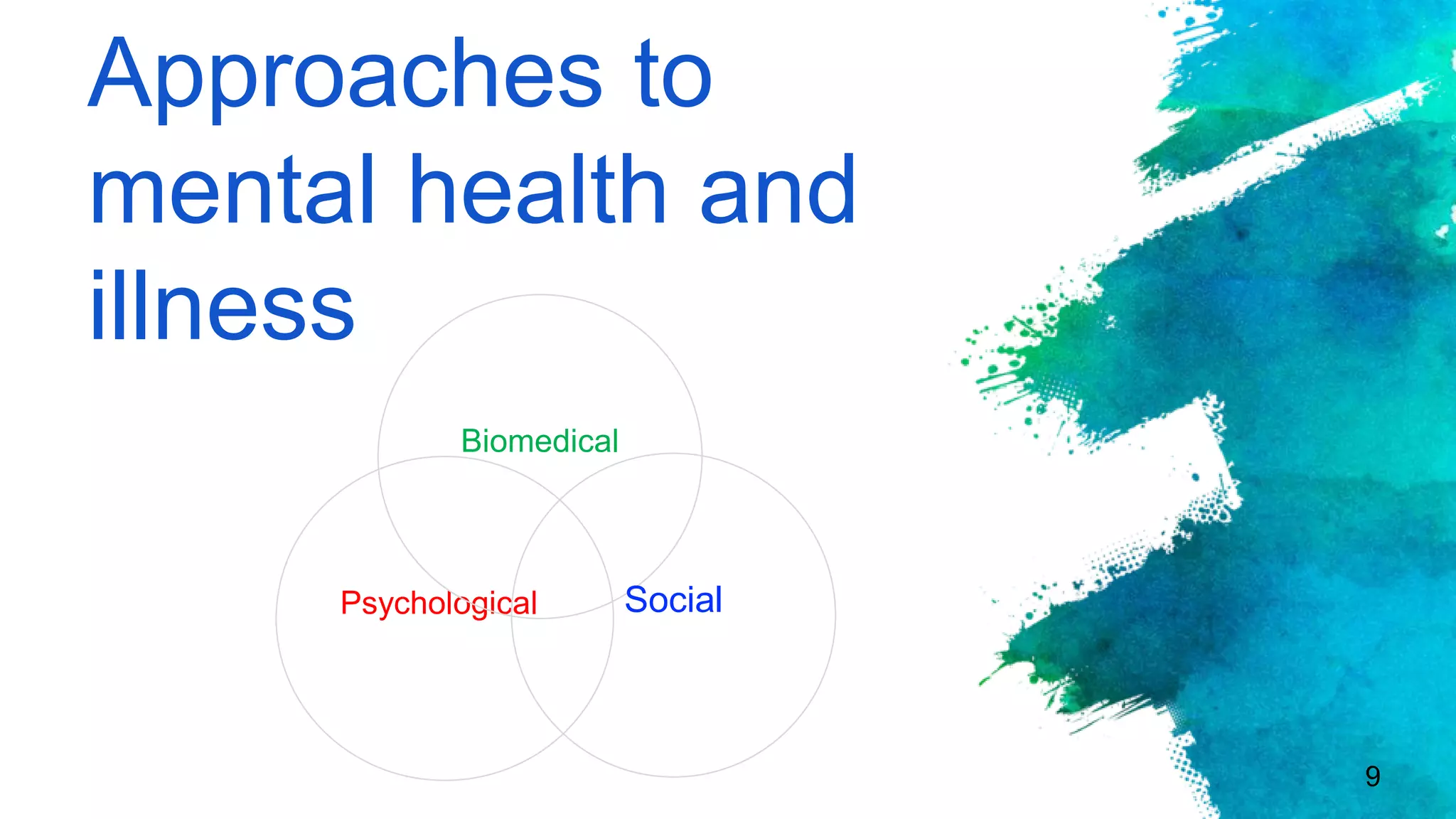 Approaches to mental health and illness

Biomedical

Psychological

Social

9